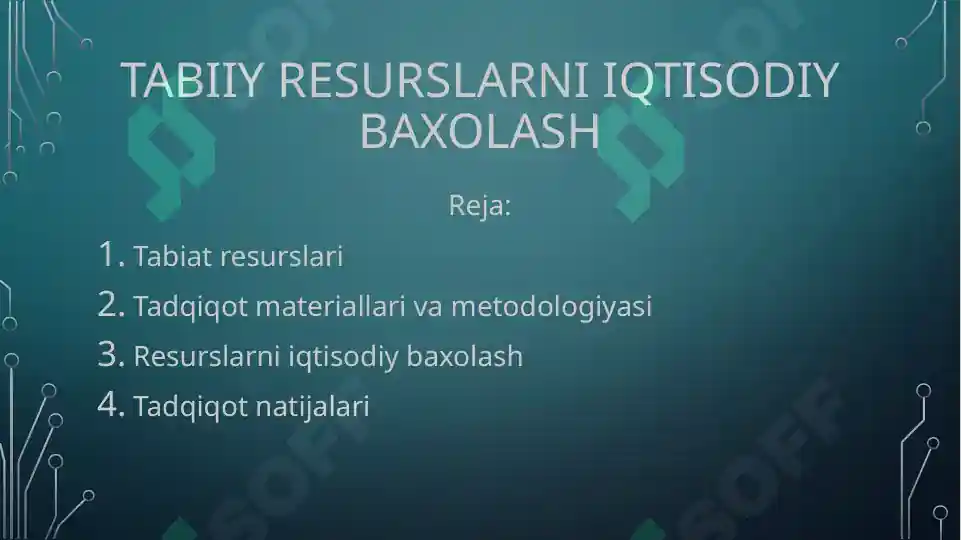 TABIIY RESURSLARNI IQTISODIY BAXOLASH

Reja:

1. Tabiat resurslari
2. Tadqiqot materiallari va metodologiyasi
3. Resurslarni iqtisodiy baxolash
4. Tadqiqot natijalari

SOFF
SOFF